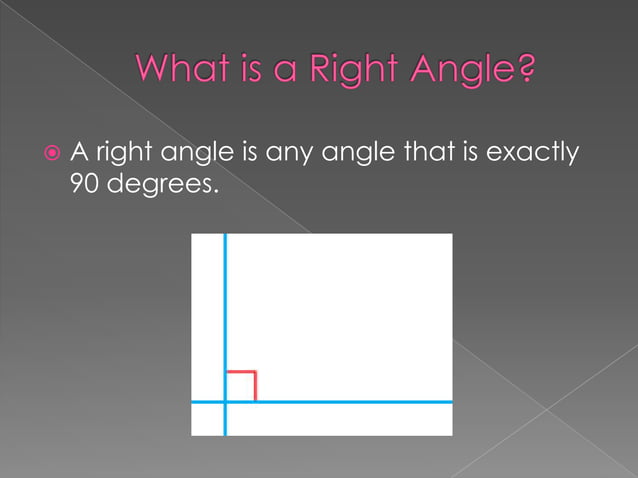 What is a Right Angle?

A right angle is any angle that is exactly 90 degrees.